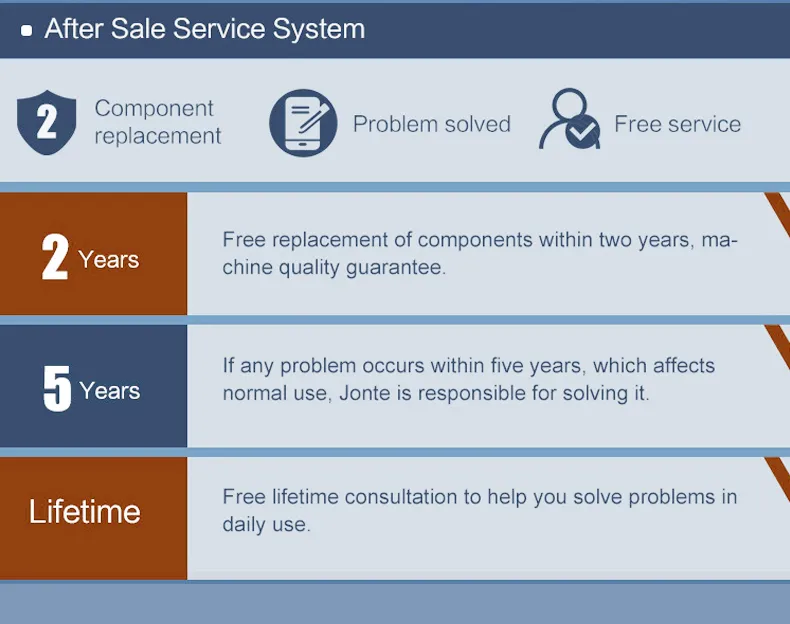 After Sale Service System

2 Component replacement

Problem solved

Free service

2 Years

Free replacement of components within two years, machine quality guarantee.

5 Years

If any problem occurs within five years, which affects normal use, Jonte is responsible for solving it.

Lifetime

Free lifetime consultation to help you solve problems in daily use.